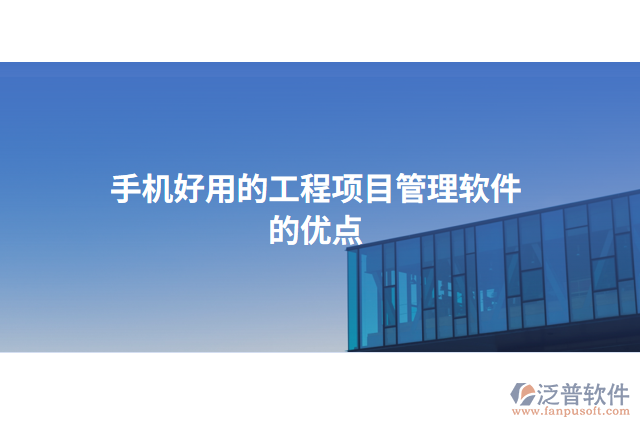 手机好用的工程项目管理软件的优点

泛普软件
www.fanpusoft.com